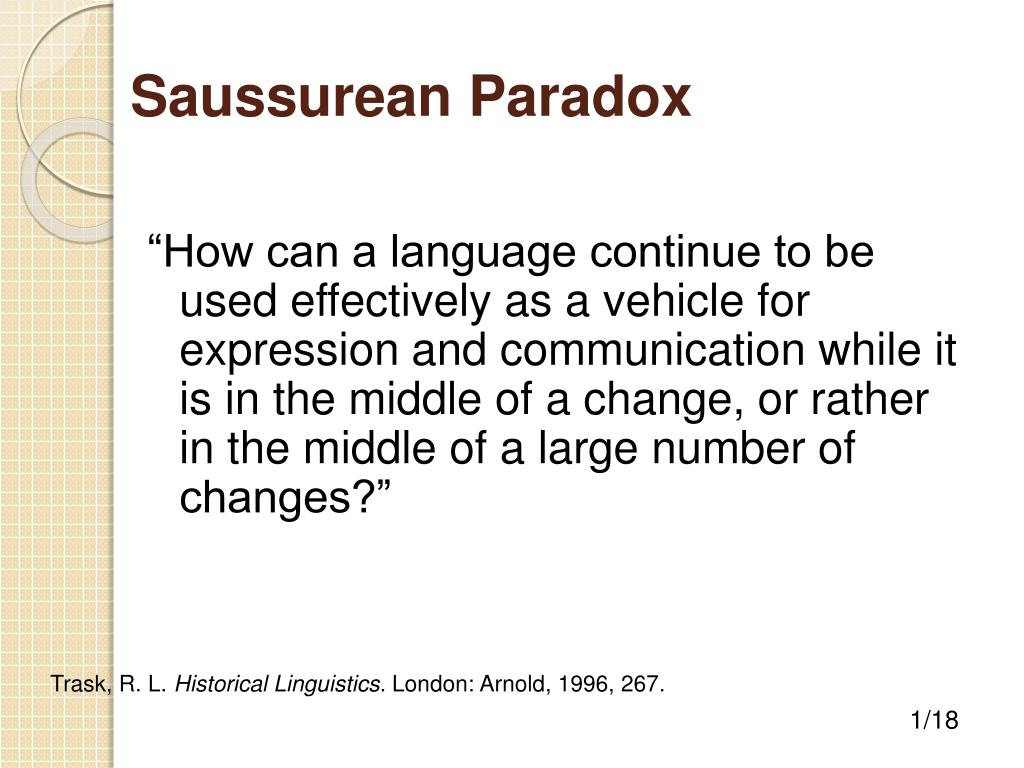 Saussurean Paradox

“How can a language continue to be used effectively as a vehicle for expression and communication while it is in the middle of a change, or rather in the middle of a large number of changes?”

Trask, R. L. Historical Linguistics. London: Arnold, 1996, 267.

1/18